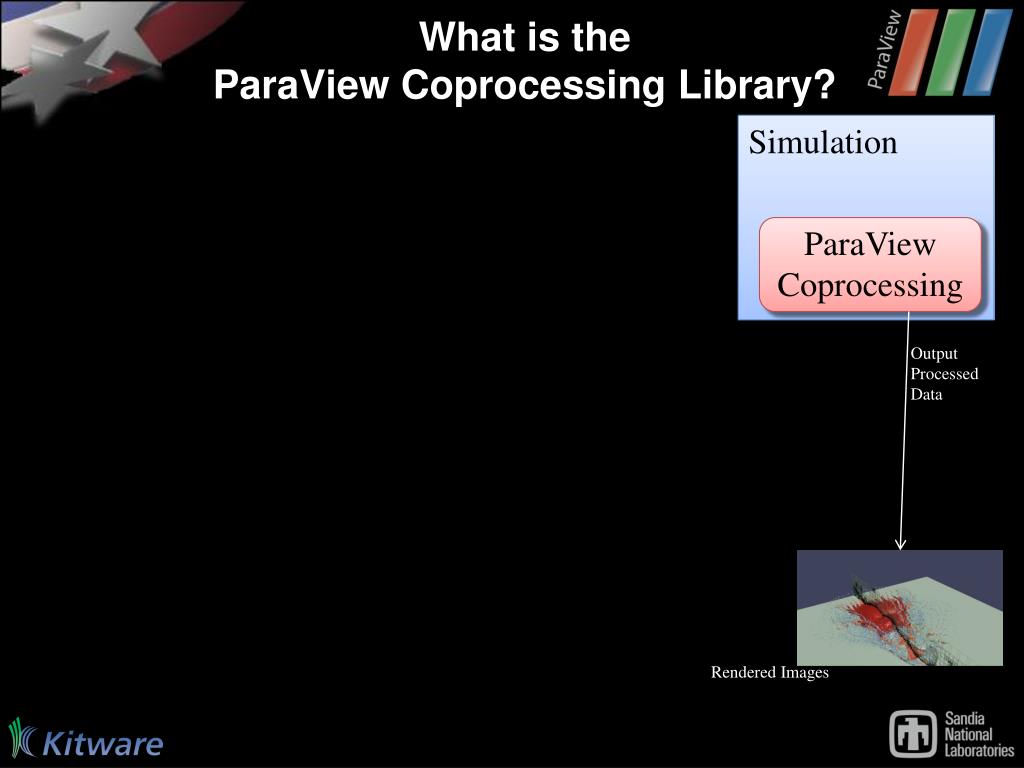 What is the
ParaView Coprocessing Library?

ParaView

Simulation

ParaView
Coprocessing

Output
Processed
Data

Rendered Images

Kitware

Sandia
National
Laboratories